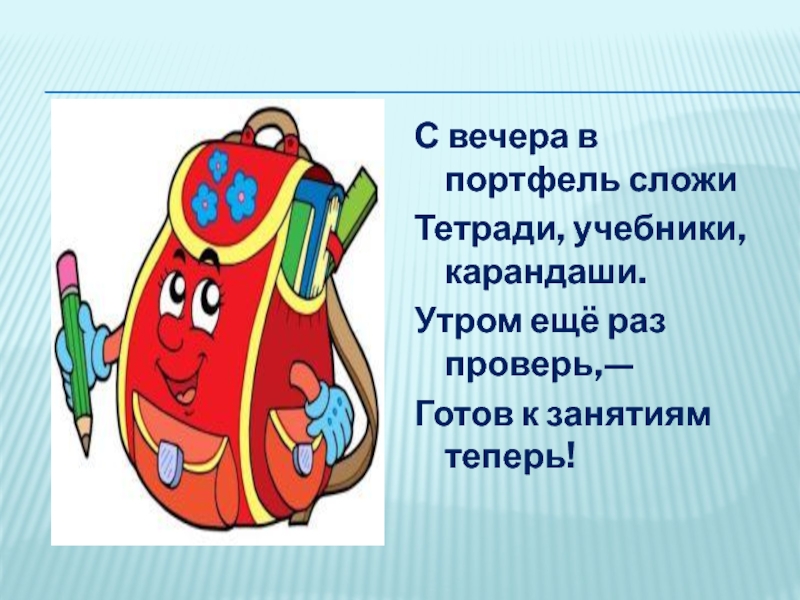 С вечера в портфель сложи
Тетради, учебники, карандаши.
Утром ещё раз проверь,—
Готов к занятиям теперь!